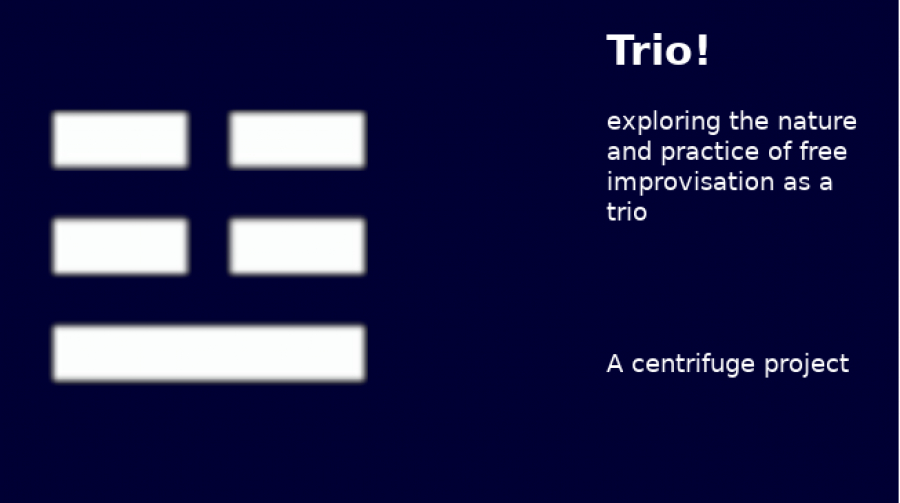 Trio!

exploring the nature and practice of free improvisation as a trio

A centrifuge project